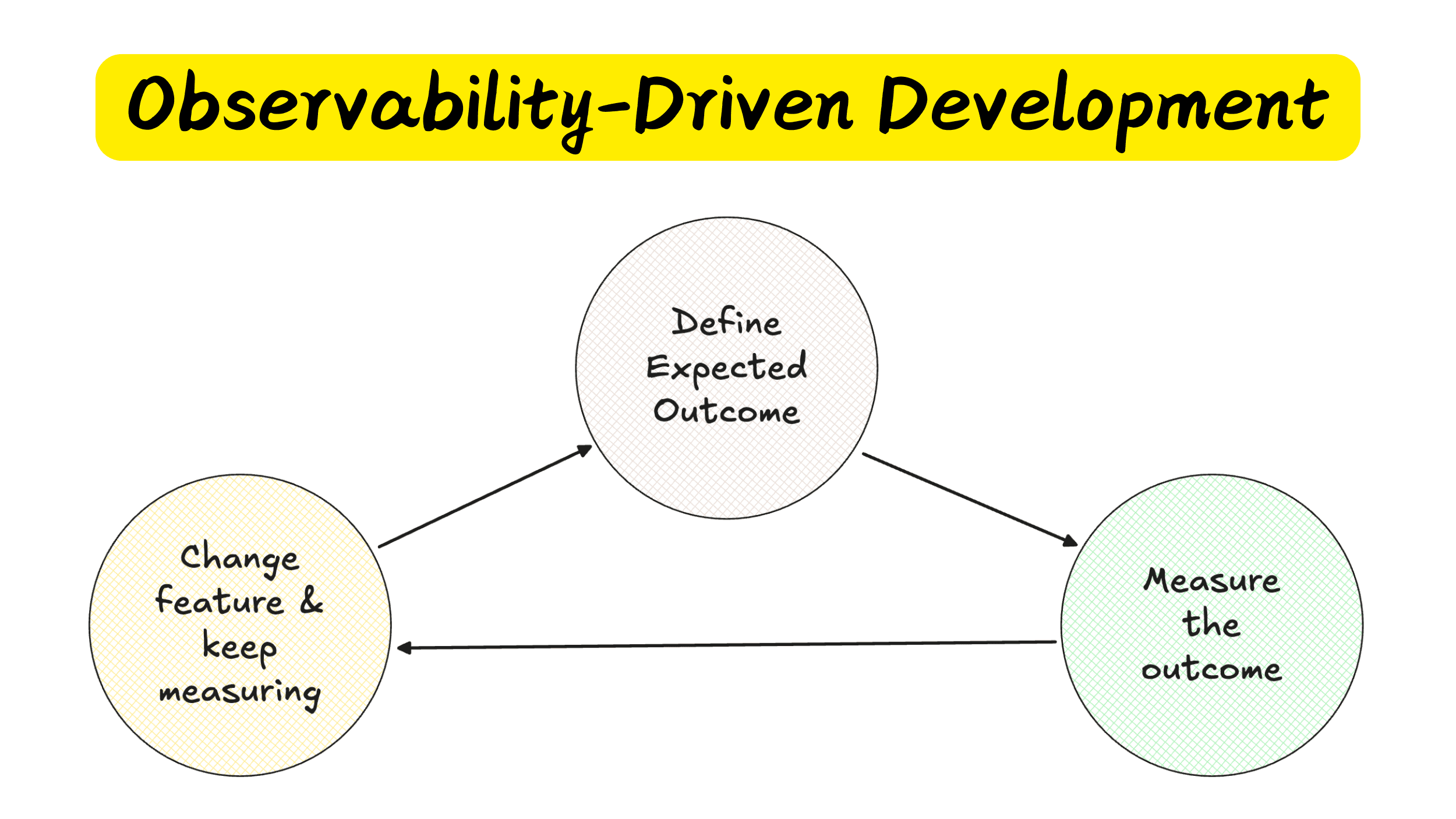 Observability-Driven Development

Define Expected Outcome

Measure the outcome

Change feature & keep measuring